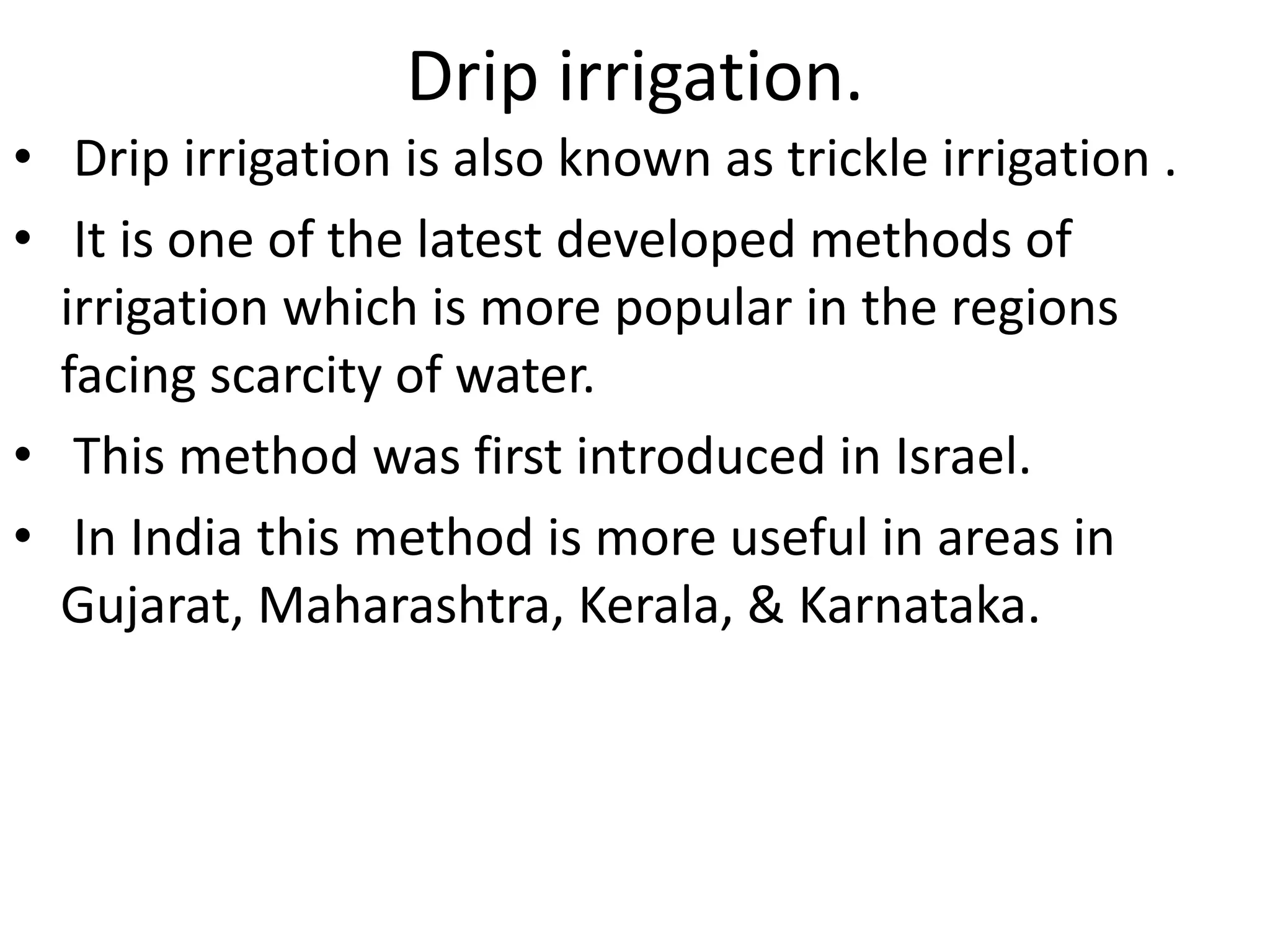 Drip irrigation.

• Drip irrigation is also known as trickle irrigation .

• It is one of the latest developed methods of irrigation which is more popular in the regions facing scarcity of water.

• This method was first introduced in Israel.

• In India this method is more useful in areas in Gujarat, Maharashtra, Kerala, & Karnataka.